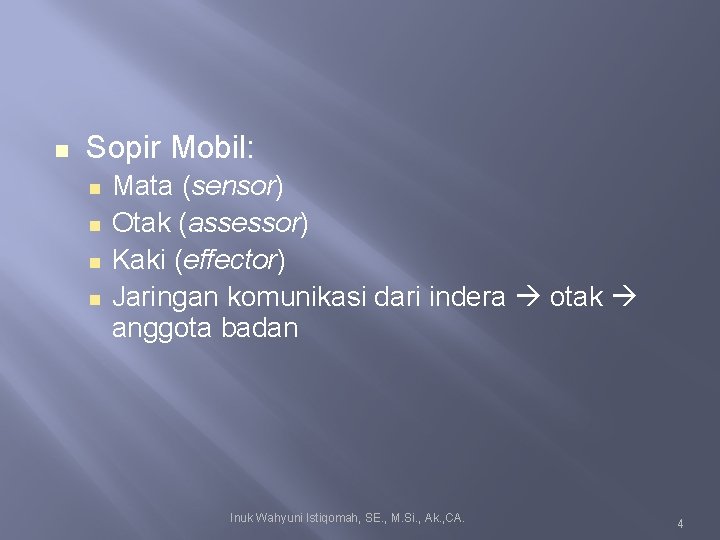 Sopir Mobil:

Mata (sensor)
Otak (assessor)
Kaki (effector)
Jaringan komunikasi dari indera → otak → anggota badan

Inuk Wahyuni Istiqomah, SE., M.Si., Ak.,CA.

4